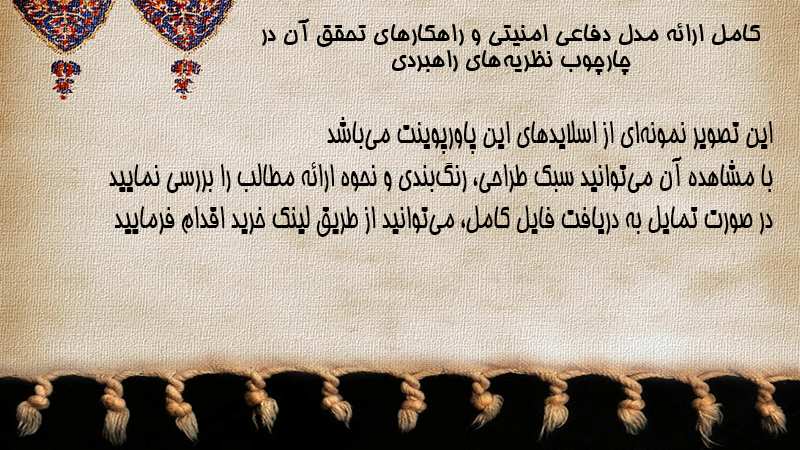 کامل ارائه مدل دفاعی امنیتی و راهکارهای تحقق آن در چارچوب نظریه‌های راهبردی

این تصویر نمونه‌ای از اسلایدهای این پاورپوینت می‌باشد
با مشاهده آن می‌توانید سبک طراحی، رنگ‌بندی و نحوه ارائه مطالب را بررسی نمایید
در صورت تمایل به دریافت فایل کامل، می‌توانید از طریق لینک خرید اقدام فرمایید